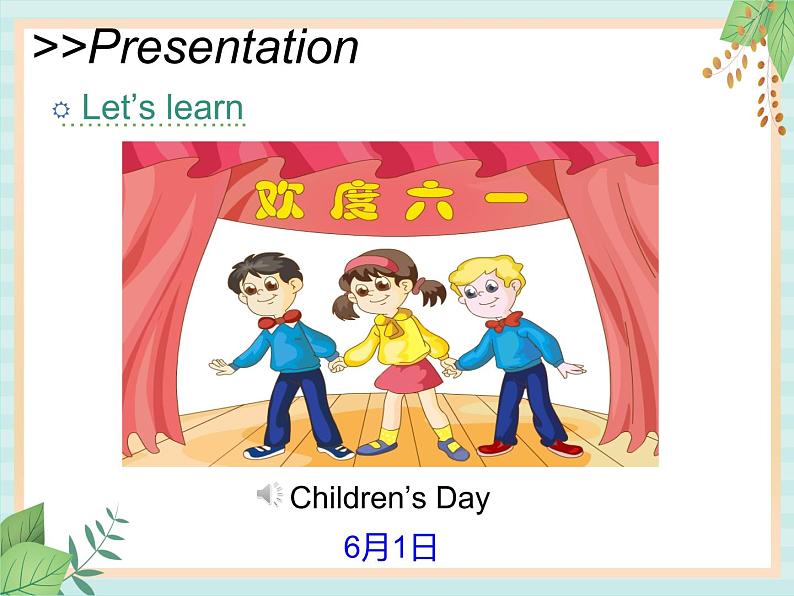 >>Presentation

Let's learn

欢度六一

Children's Day

6月1日